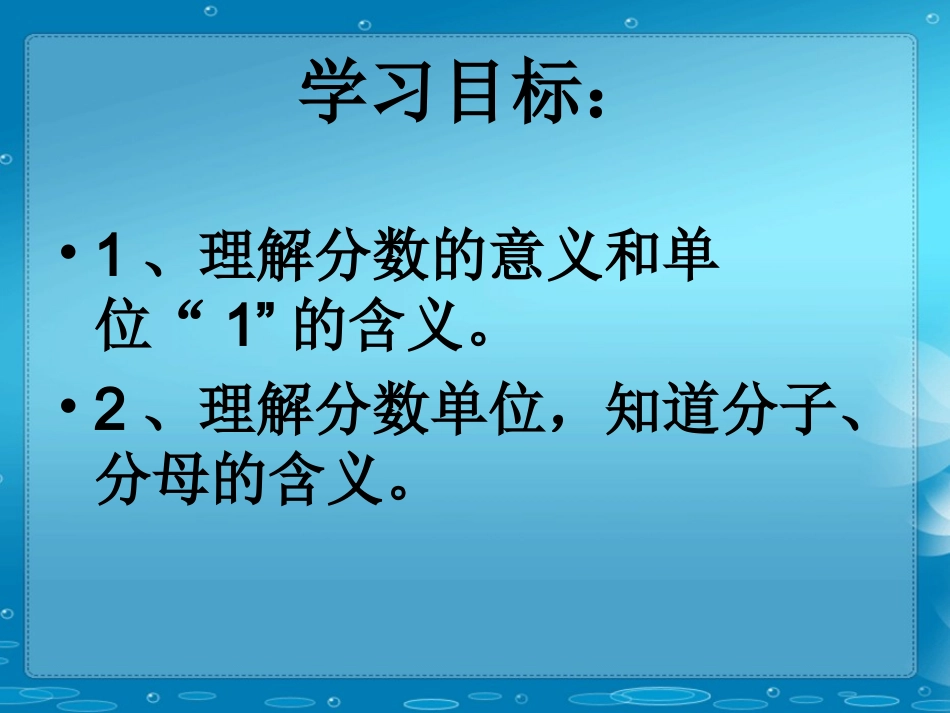 学习目标：

• 1、理解分数的意义和单位“1”的含义。

• 2、理解分数单位，知道分子、分母的含义。